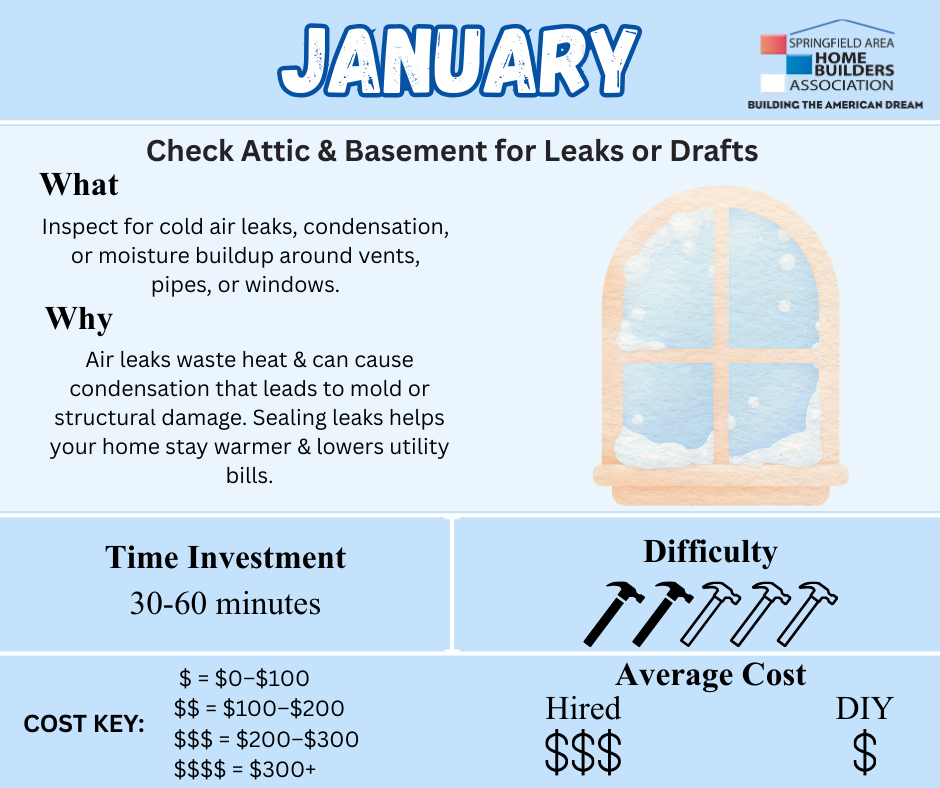 JANUARY

SPRINGFIELD AREA
HOME BUILDERS ASSOCIATION
BUILDING THE AMERICAN DREAM

Check Attic & Basement for Leaks or Drafts

What

Inspect for cold air leaks, condensation, or moisture buildup around vents, pipes, or windows.

Why

Air leaks waste heat & can cause condensation that leads to mold or structural damage. Sealing leaks helps your home stay warmer & lowers utility bills.

Time Investment
30-60 minutes

Difficulty

COST KEY:
\$ = \$0–\$100
\$\$ = \$100–\$200
\$\$\$ = \$200–\$300
\$\$\$\$ = \$300+

Average Cost
Hired
\$\$\$
DIY
\$